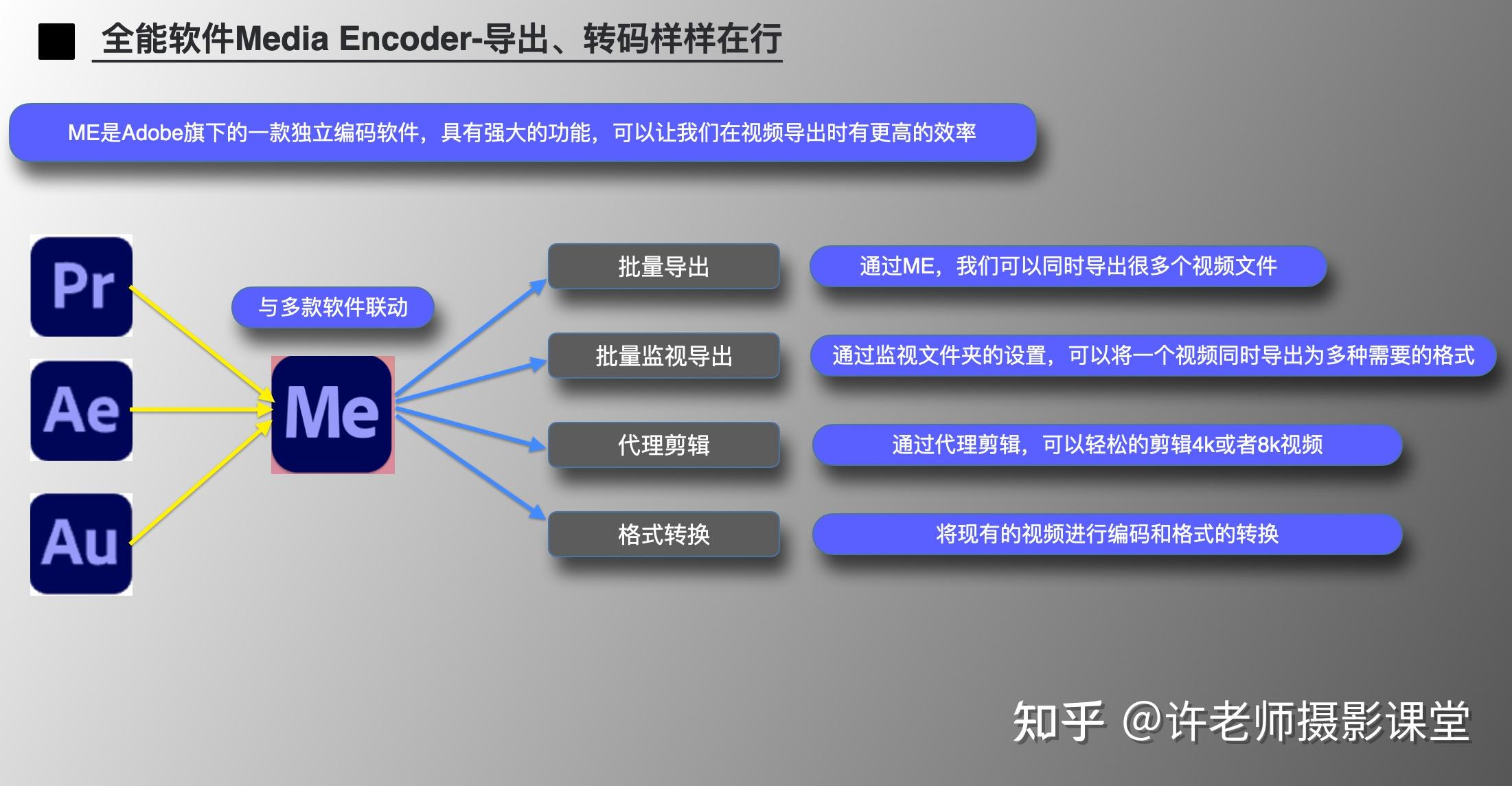 全能软件Media Encoder-导出、转码样样在行

ME是Adobe旗下的一款独立编码软件，具有强大的功能，可以让我们在视频导出时有更高的效率

Pr

Ae

Au

与多款软件联动

Me

批量导出

通过ME，我们可以同时导出很多个视频文件

批量监视导出

通过监视文件夹的设置，可以将一个视频同时导出为多种需要的格式

代理剪辑

通过代理剪辑，可以轻松的剪辑4k或者8k视频

格式转换

将现有的视频进行编码和格式的转换

知乎 @许老师摄影课堂